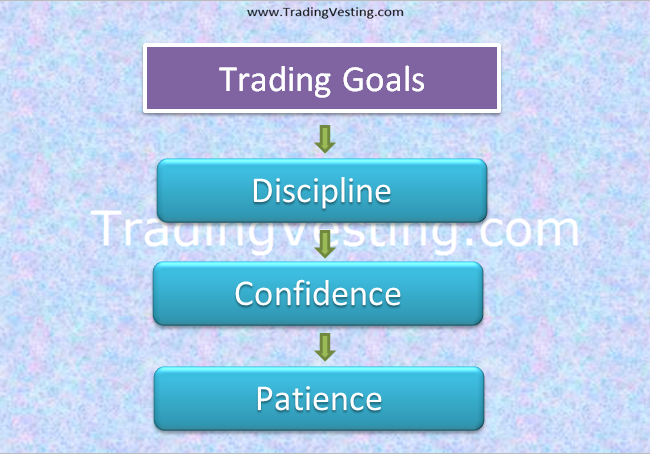 www.TradingVesting.com

Trading Goals

Discipline

TradingVesting.com

Confidence

Patience